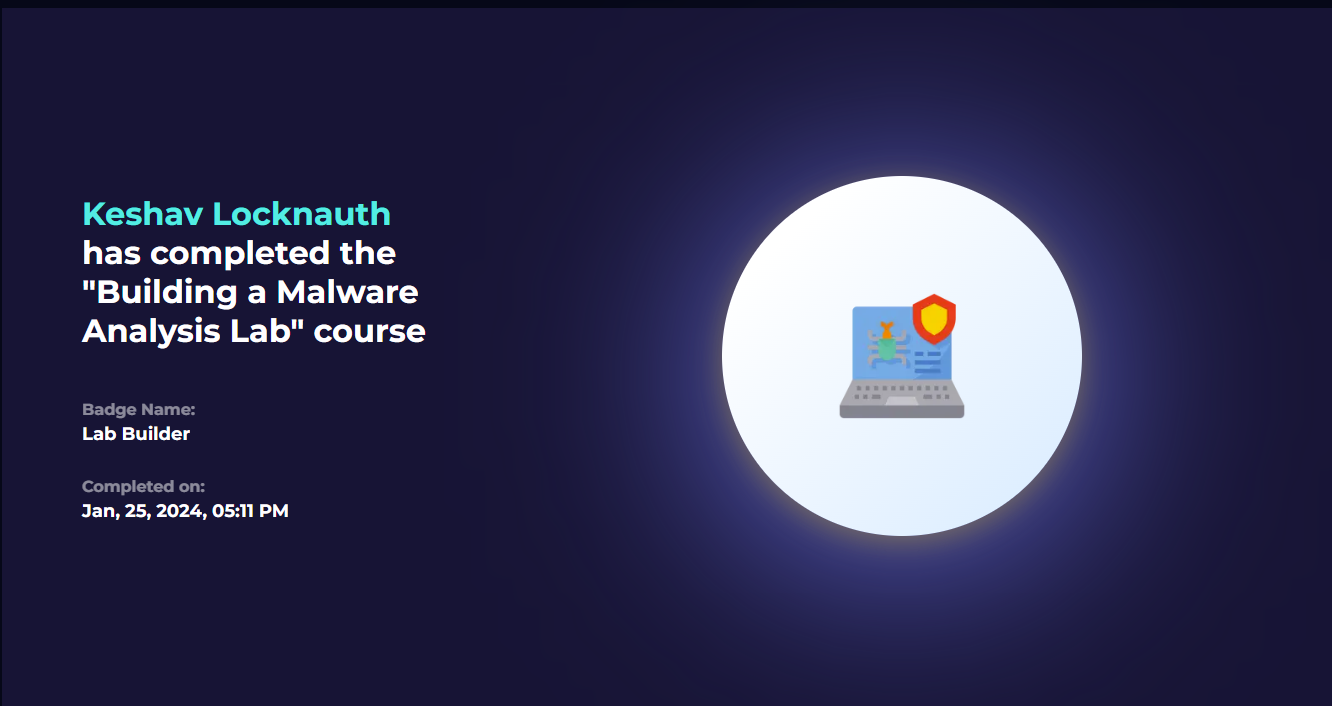 Keshav Locknauth
has completed the "Building a Malware Analysis Lab" course

Badge Name:
Lab Builder

Completed on:
Jan, 25, 2024, 05:11 PM